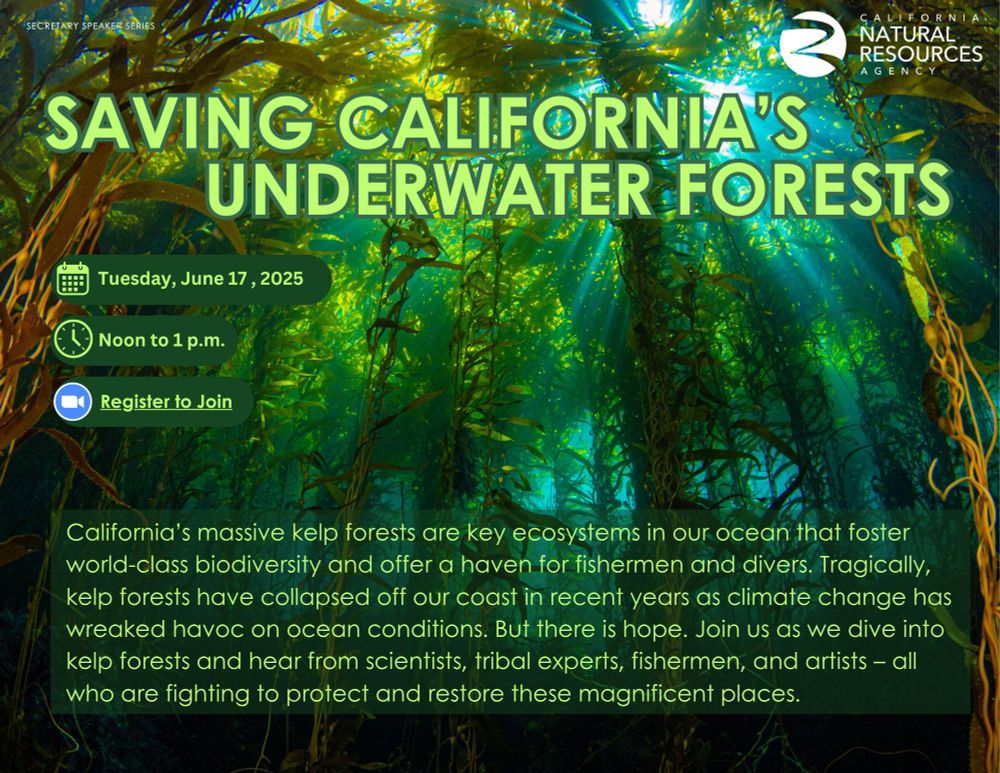 SECRETARY SPEAKER SERIES

CALIFORNIA NATURAL RESOURCES AGENCY

SAVING CALIFORNIA'S UNDERWATER FORESTS

Tuesday, June 17 , 2025

Noon to 1 p.m.

Register to Join

California's massive kelp forests are key ecosystems in our ocean that foster world-class biodiversity and offer a haven for fishermen and divers. Tragically, kelp forests have collapsed off our coast in recent years as climate change has wreaked havoc on ocean conditions. But there is hope. Join us as we dive into kelp forests and hear from scientists, tribal experts, fishermen, and artists – all who are fighting to protect and restore these magnificent places.